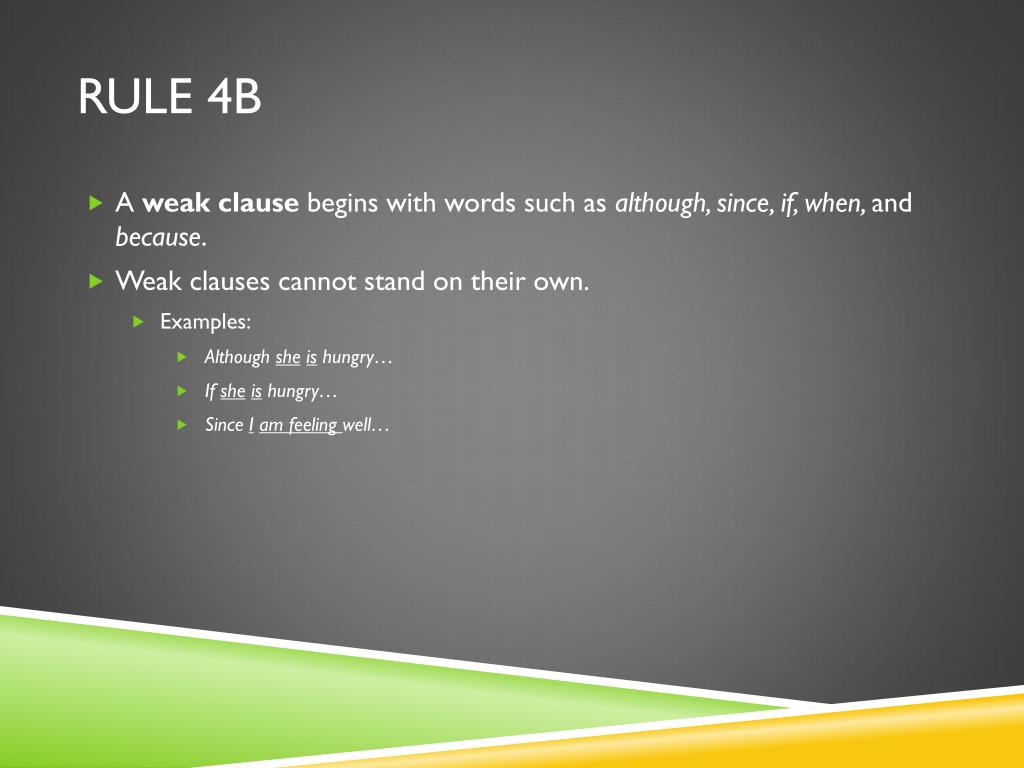 RULE 4B

A weak clause begins with words such as although, since, if, when, and because.

Weak clauses cannot stand on their own.

Examples:

Although she is hungry…

If she is hungry…

Since I am feeling well…